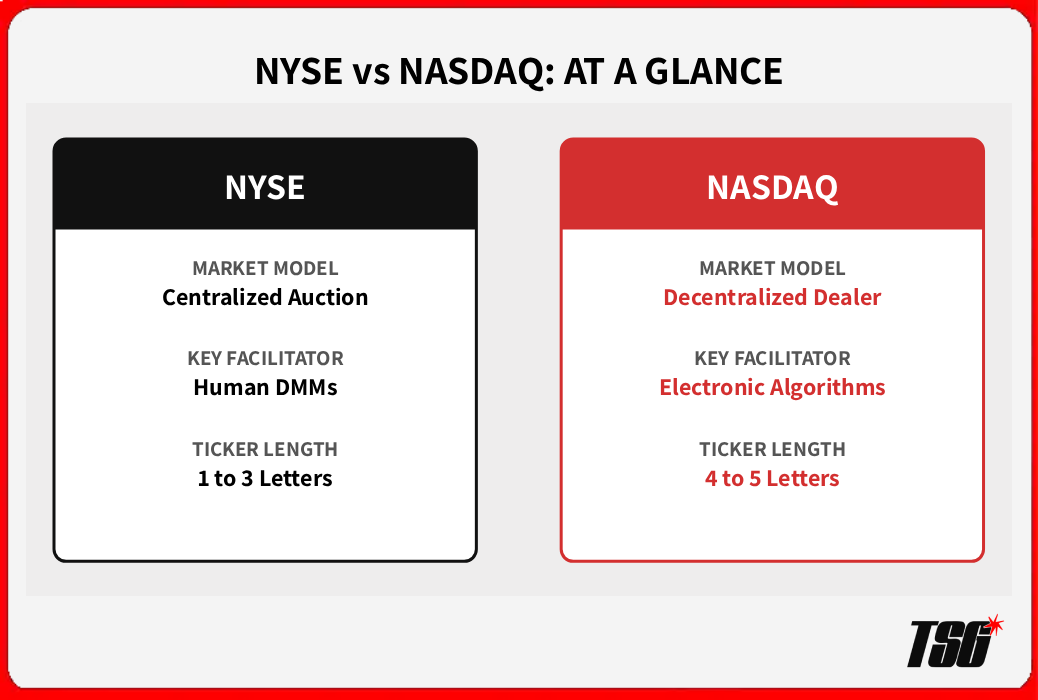 NYSE vs NASDAQ: AT A GLANCE

NYSE

MARKET MODEL
Centralized Auction

KEY FACILITATOR
Human DMMs

TICKER LENGTH
1 to 3 Letters

NASDAQ

MARKET MODEL
Decentralized Dealer

KEY FACILITATOR
Electronic Algorithms

TICKER LENGTH
4 to 5 Letters

TSG